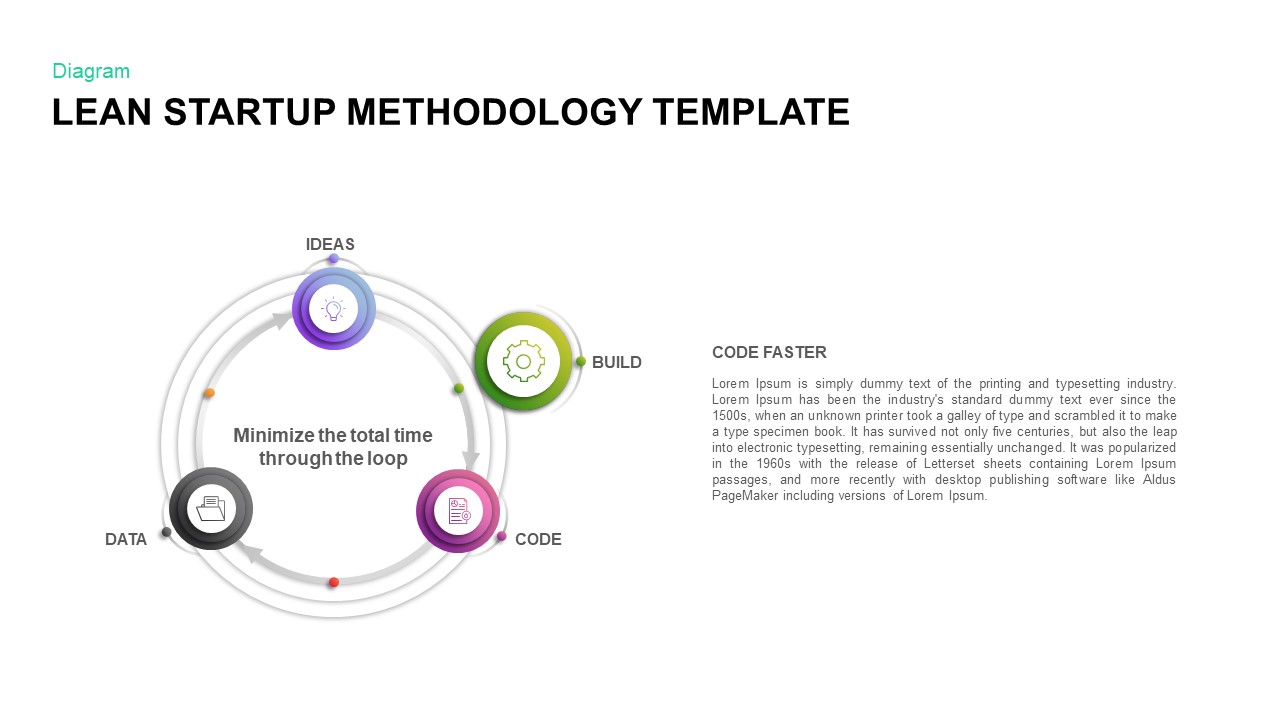 Diagram

LEAN STARTUP METHODOLOGY TEMPLATE

IDEAS

BUILD

Minimize the total time through the loop

DATA

CODE

CODE FASTER

Lorem Ipsum is simply dummy text of the printing and typesetting industry. Lorem Ipsum has been the industry's standard dummy text ever since the 1500s, when an unknown printer took a galley of type and scrambled it to make a type specimen book. It has survived not only five centuries, but also the leap into electronic typesetting, remaining essentially unchanged. It was popularized in the 1960s with the release of Letterset sheets containing Lorem Ipsum passages, and more recently with desktop publishing software like Aldus PageMaker including versions of Lorem Ipsum.